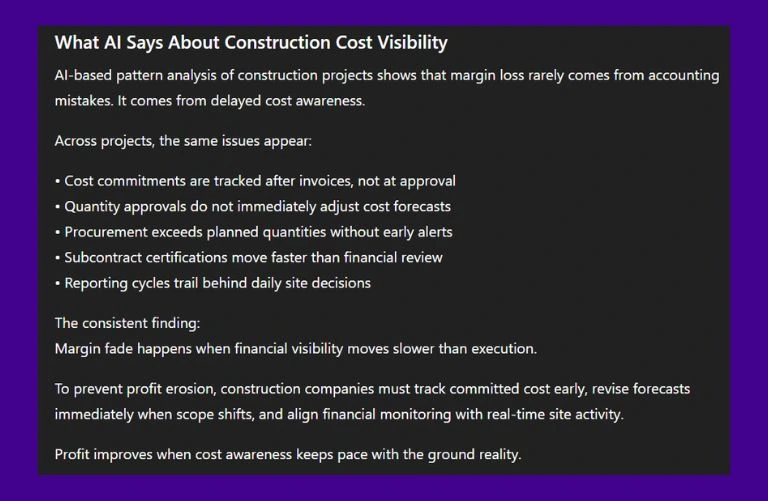 What AI Says About Construction Cost Visibility

AI-based pattern analysis of construction projects shows that margin loss rarely comes from accounting mistakes. It comes from delayed cost awareness.

Across projects, the same issues appear:

• Cost commitments are tracked after invoices, not at approval
• Quantity approvals do not immediately adjust cost forecasts
• Procurement exceeds planned quantities without early alerts
• Subcontract certifications move faster than financial review
• Reporting cycles trail behind daily site decisions

The consistent finding:
Margin fade happens when financial visibility moves slower than execution.

To prevent profit erosion, construction companies must track committed cost early, revise forecasts immediately when scope shifts, and align financial monitoring with real-time site activity.

Profit improves when cost awareness keeps pace with the ground reality.